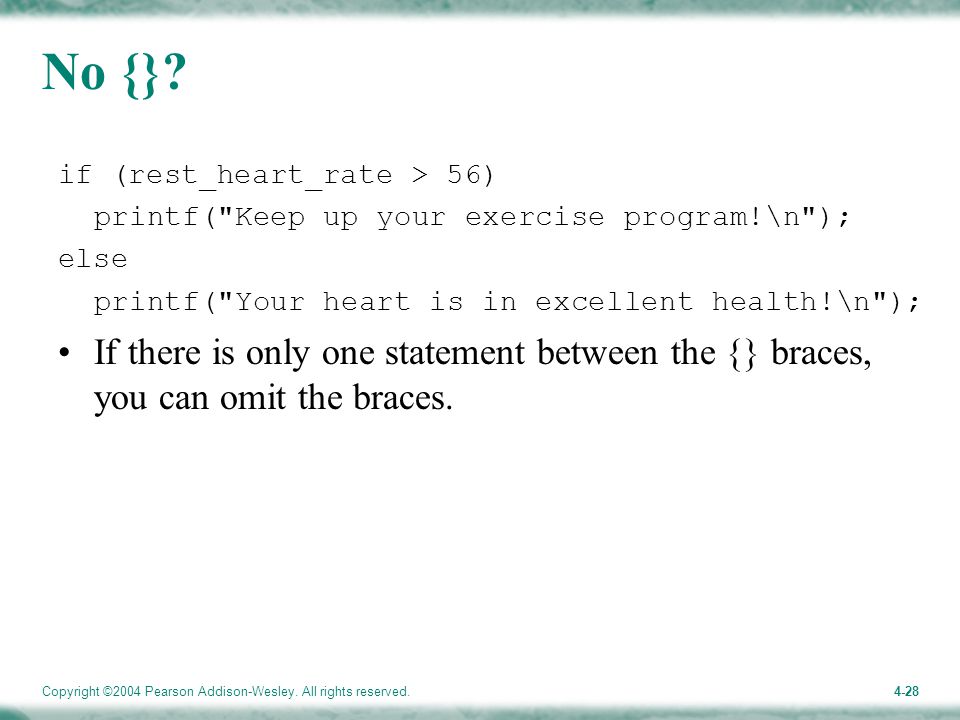 No {}?

if (rest_heart_rate > 56)
  printf("Keep up your exercise program!\n");
else
  printf("Your heart is in excellent health!\n");

• If there is only one statement between the {} braces, you can omit the braces.

Copyright ©2004 Pearson Addison-Wesley. All rights reserved.

4-28